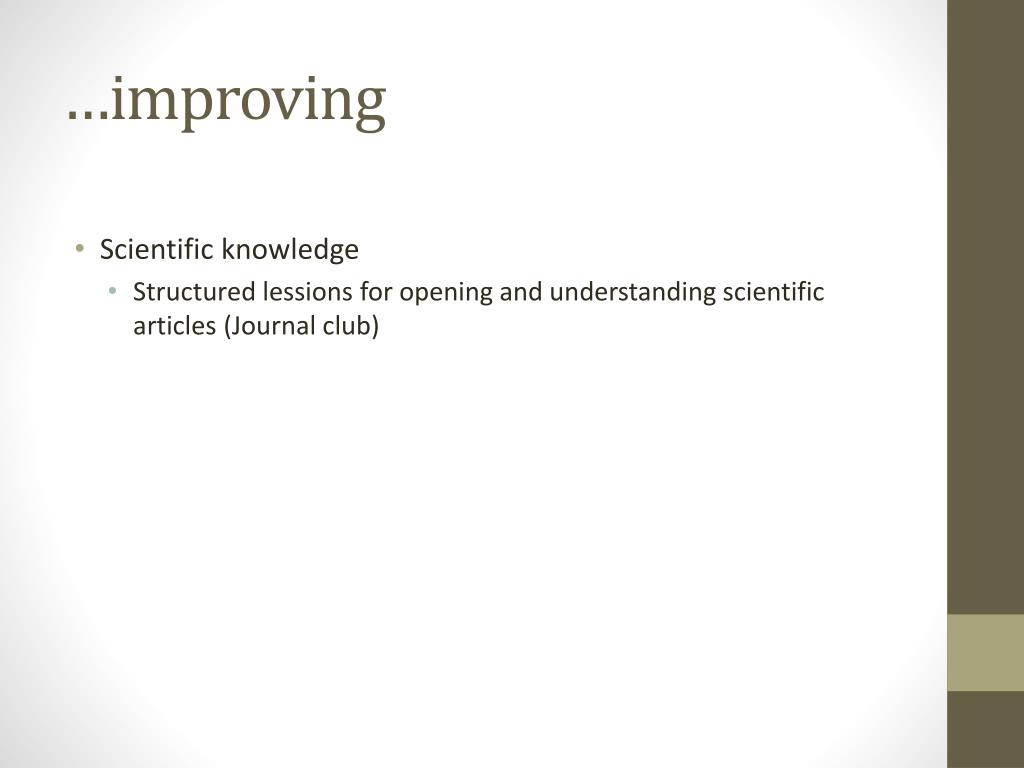 …improving

• Scientific knowledge
  • Structured lessions for opening and understanding scientific articles (Journal club)